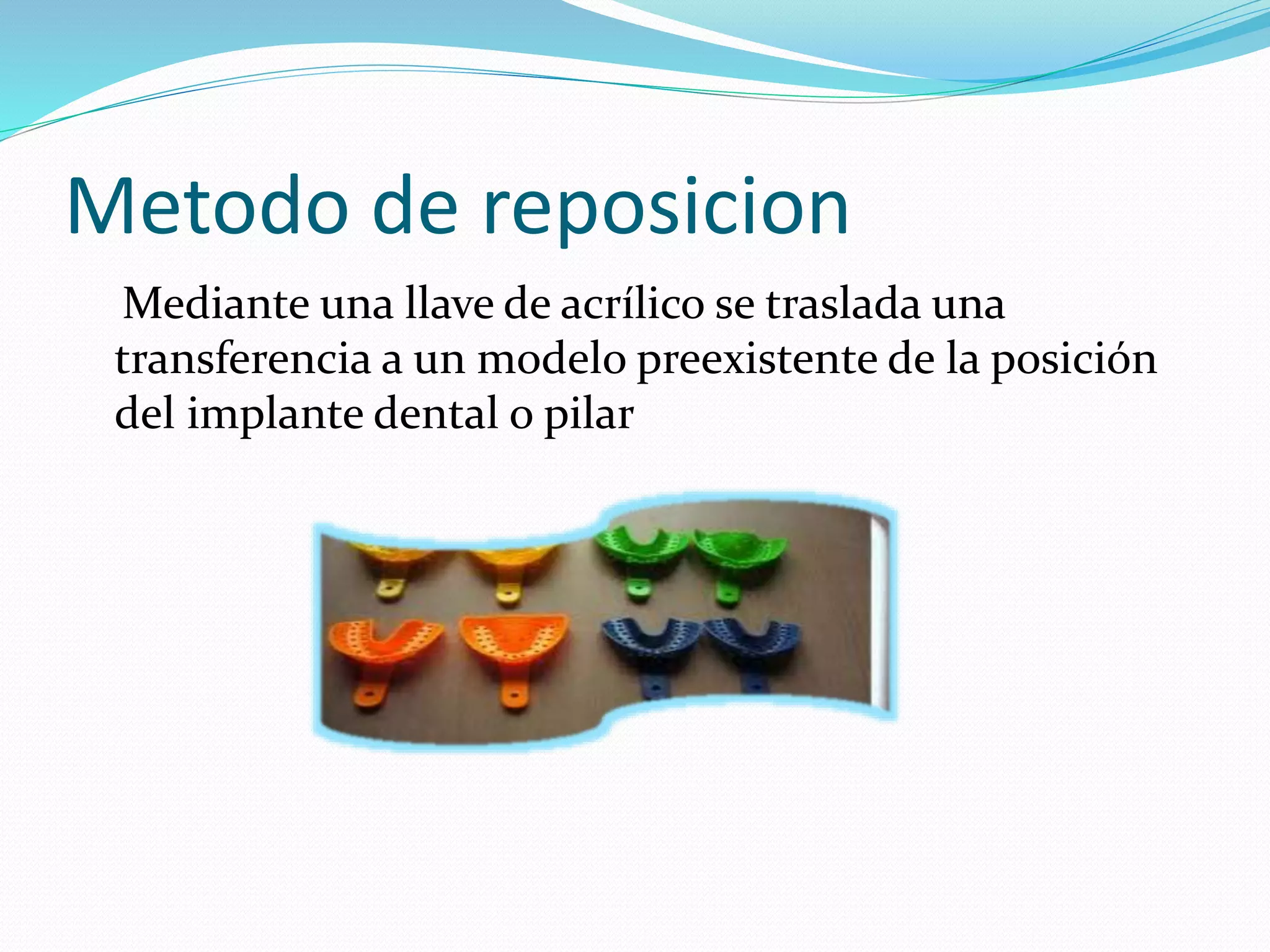 Metodo de reposicion

Mediante una llave de acrílico se traslada una transferencia a un modelo preexistente de la posición del implante dental o pilar